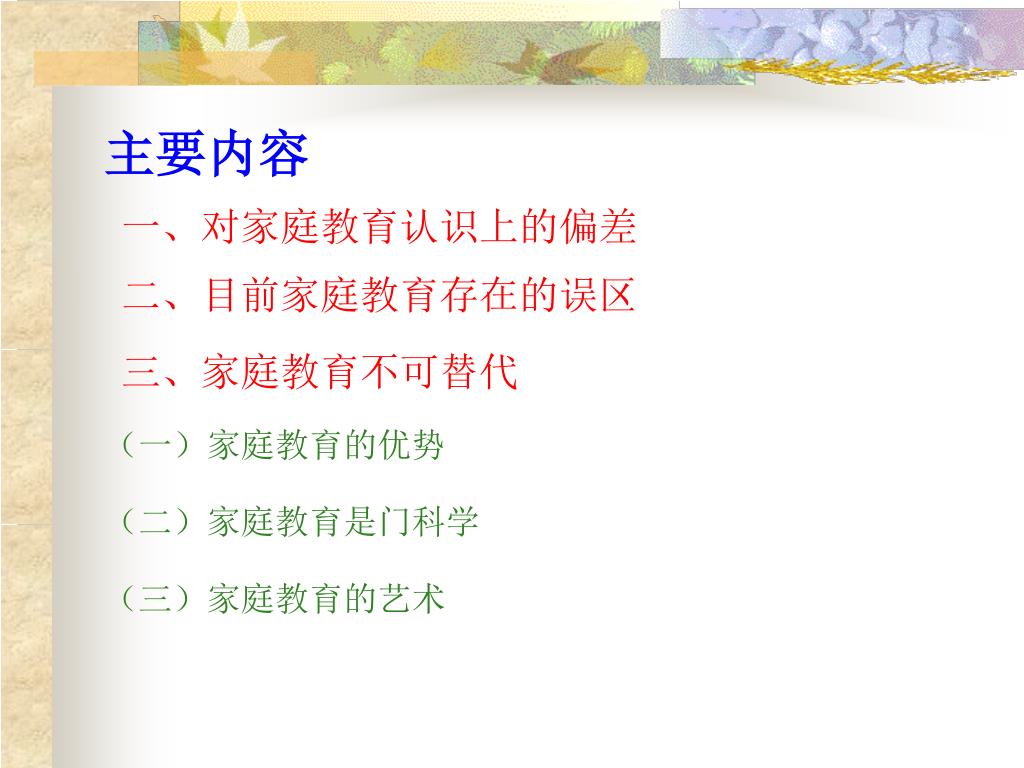 主要内容

一、对家庭教育认识上的偏差

二、目前家庭教育存在的误区

三、家庭教育不可替代

（一）家庭教育的优势

（二）家庭教育是门科学

（三）家庭教育的艺术